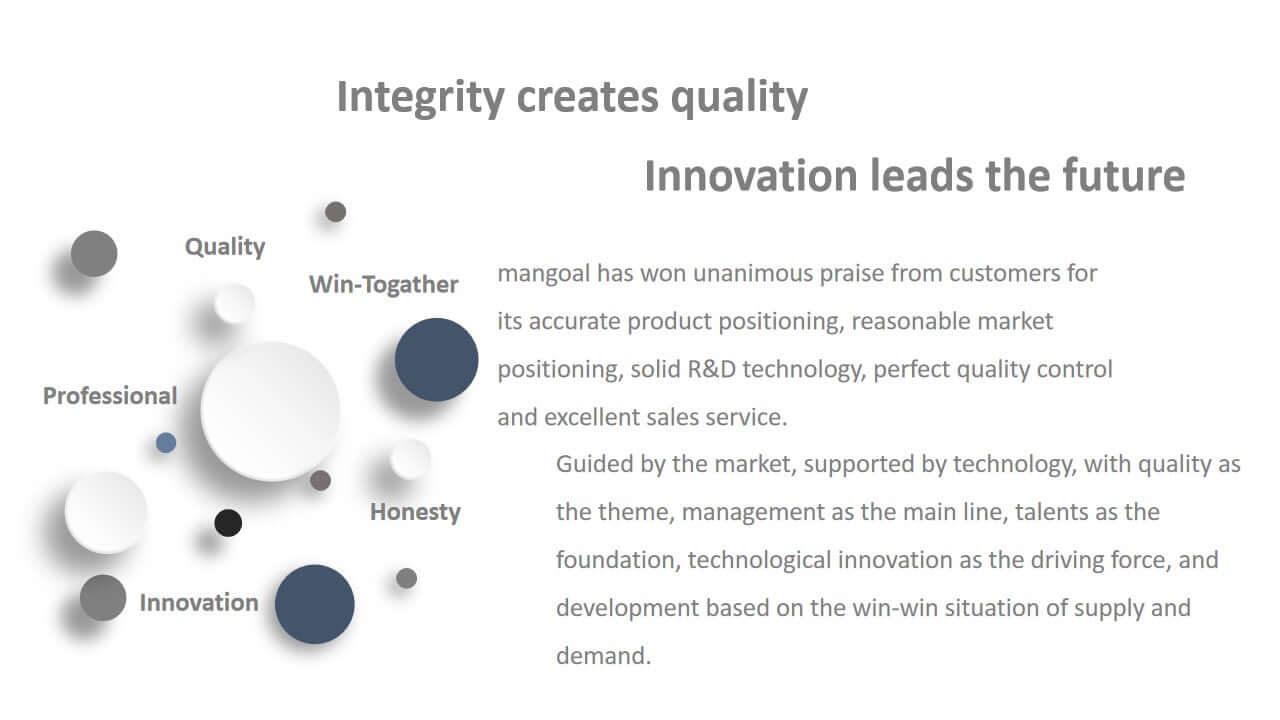 Integrity creates quality

Innovation leads the future

Quality

Win-Togather

Professional

Honesty

Innovation

mangoal has won unanimous praise from customers for its accurate product positioning, reasonable market positioning, solid R&D technology, perfect quality control and excellent sales service.

Guided by the market, supported by technology, with quality as the theme, management as the main line, talents as the foundation, technological innovation as the driving force, and development based on the win-win situation of supply and demand.